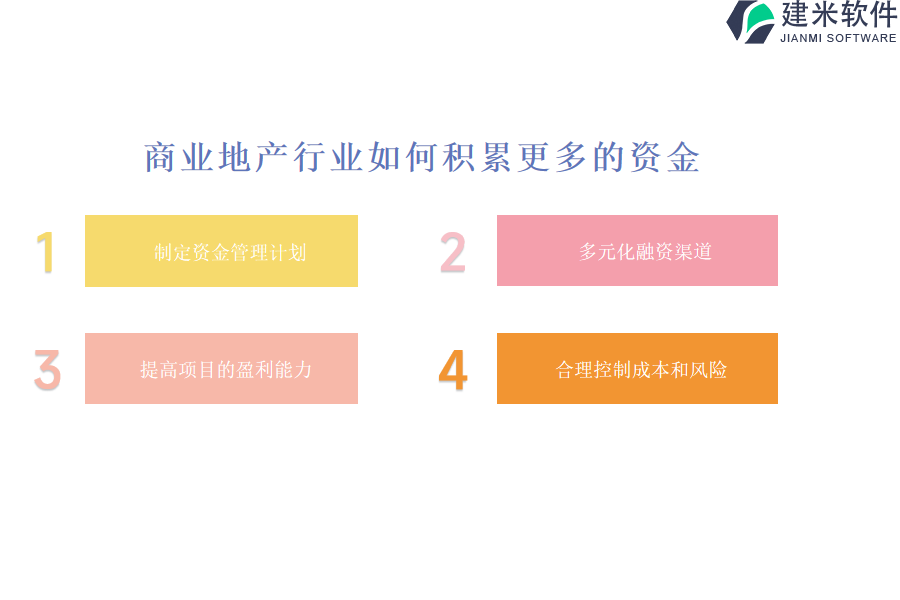 建米软件
JIANMI SOFTWARE

商业地产行业如何积累更多的资金

1 制定资金管理计划

2 多元化融资渠道

3 提高项目的盈利能力

4 合理控制成本和风险